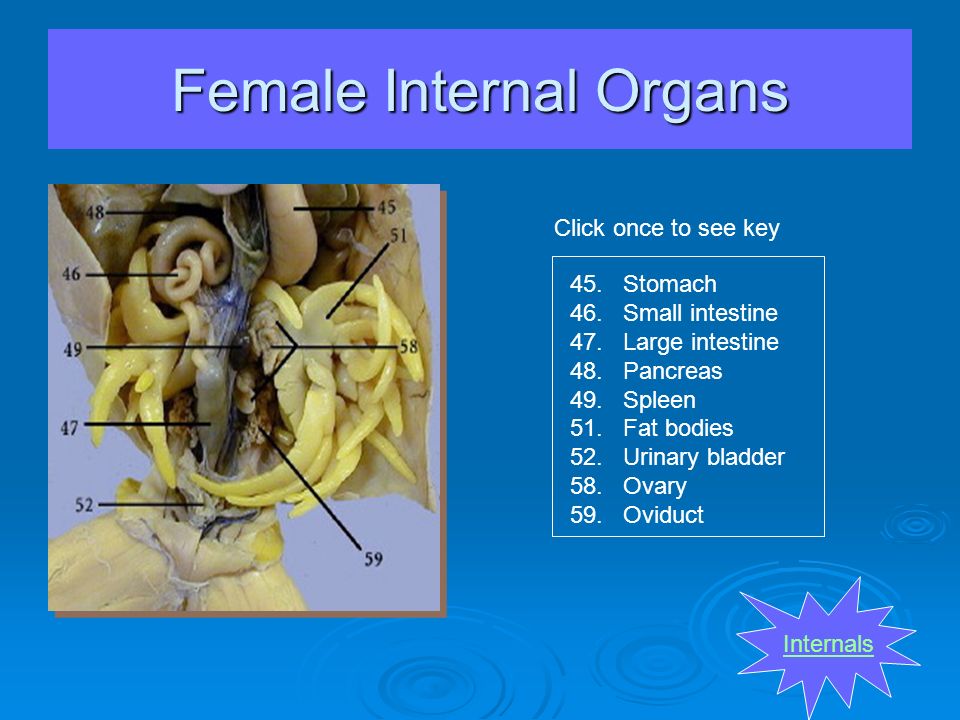 Female Internal Organs

48
45
51
46
49
58
47
52
59

Click once to see key

45. Stomach
46. Small intestine
47. Large intestine
48. Pancreas
49. Spleen
51. Fat bodies
52. Urinary bladder
58. Ovary
59. Oviduct

Internals